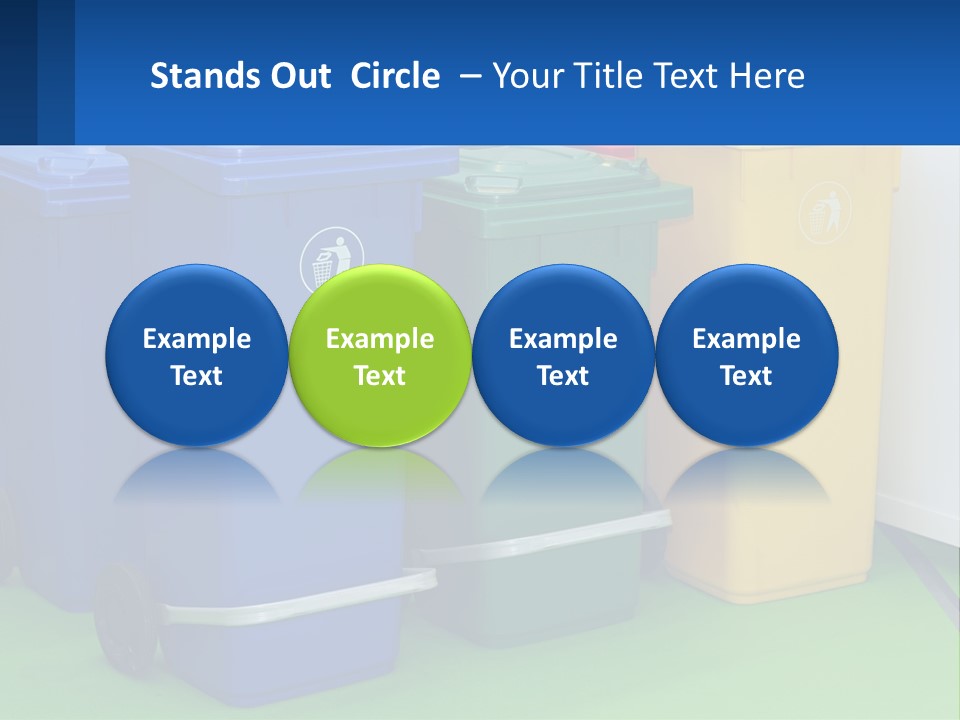 Stands Out Circle – Your Title Text Here

Example Text

Example Text

Example Text

Example Text